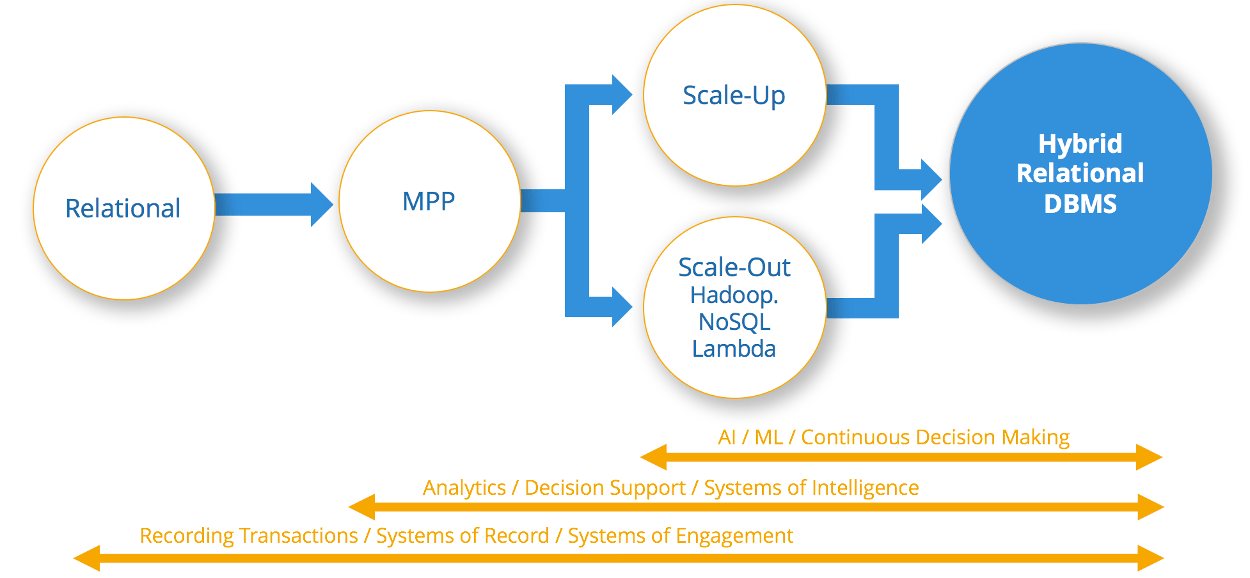 Relational

MPP

Scale-Up

Scale-Out
Hadoop.
NoSQL
Lambda

Hybrid
Relational
DBMS

AI / ML / Continuous Decision Making

Analytics / Decision Support / Systems of Intelligence

Recording Transactions / Systems of Record / Systems of Engagement